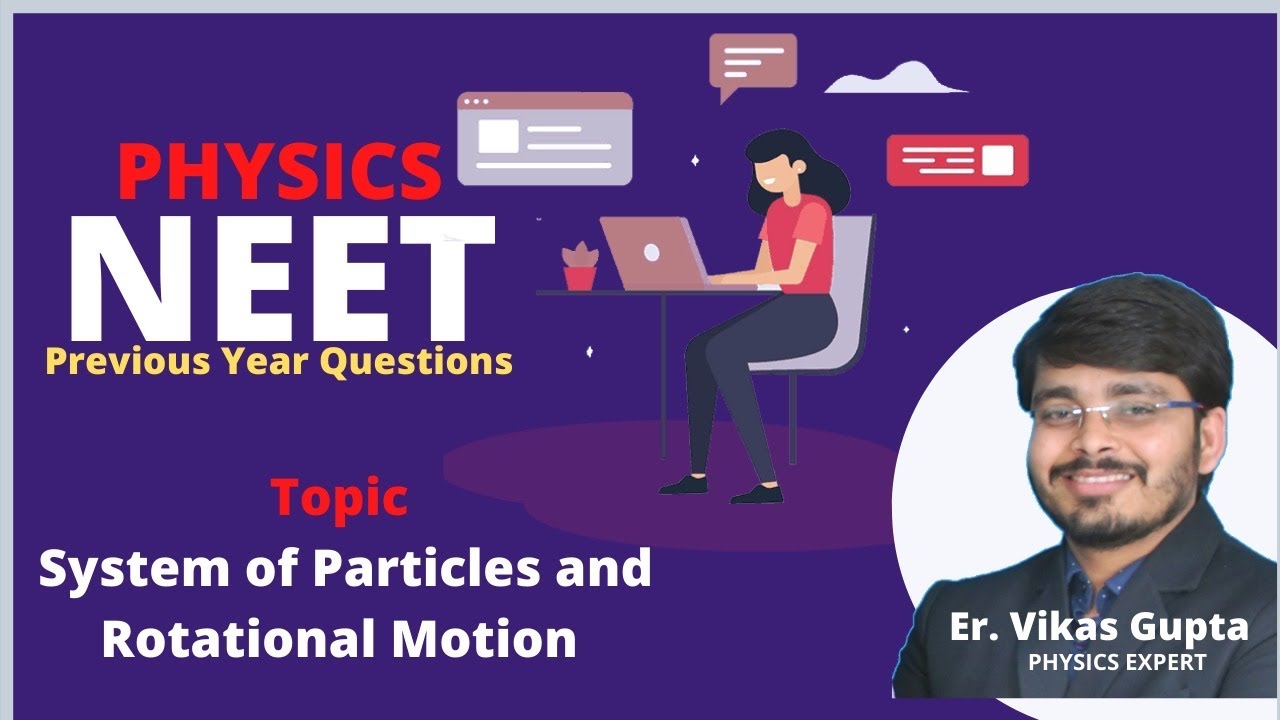 PHYSICS
NEET
Previous Year Questions

Topic
System of Particles and Rotational Motion

Er. Vikas Gupta
PHYSICS EXPERT